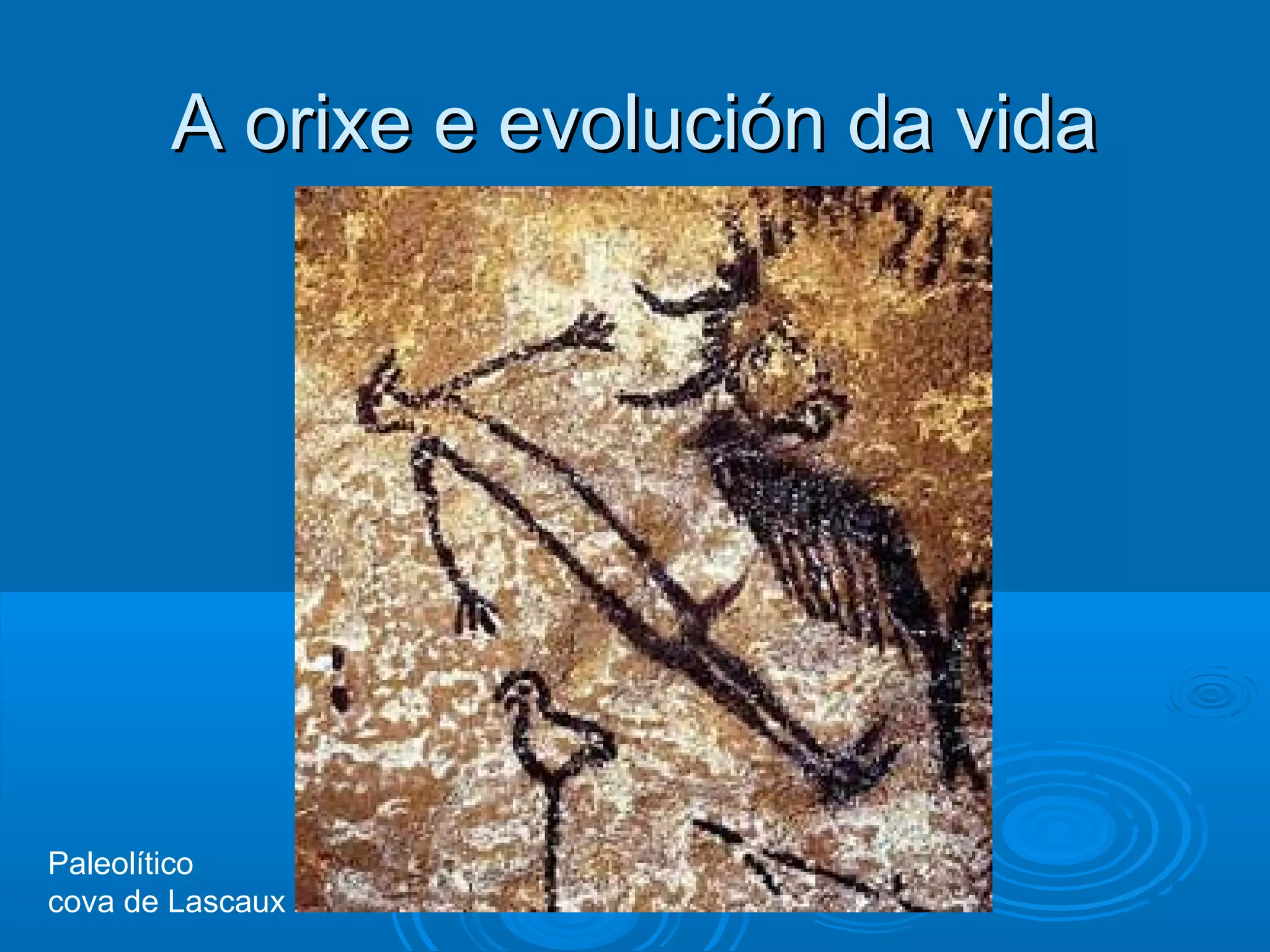 A orixe e evolución da vida

Paleolítico
cova de Lascaux